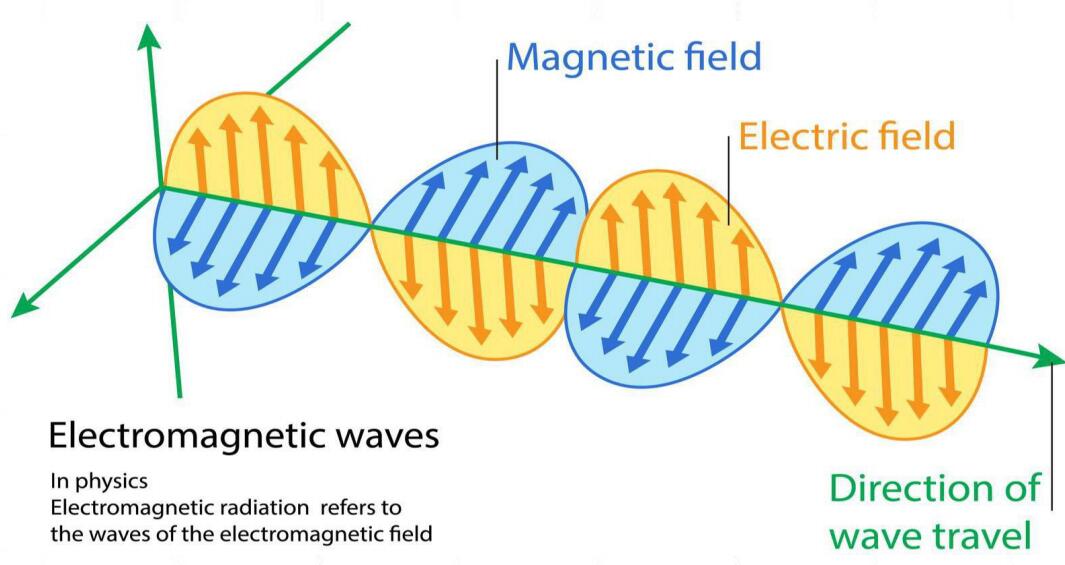 Magnetic field

Electric field

Electromagnetic waves

In physics
Electromagnetic radiation refers to the waves of the electromagnetic field

Direction of wave travel